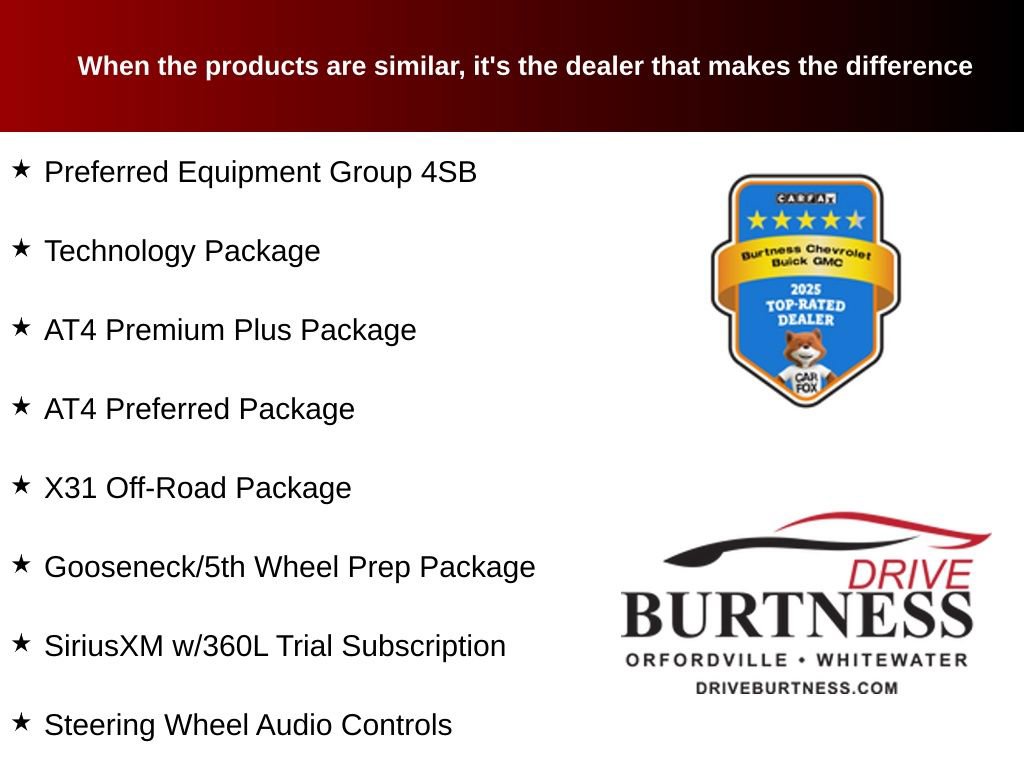 When the products are similar, it's the dealer that makes the difference

★ Preferred Equipment Group 4SB

★ Technology Package

★ AT4 Premium Plus Package

★ AT4 Preferred Package

★ X31 Off-Road Package

★ Gooseneck/5th Wheel Prep Package

★ SiriusXM w/360L Trial Subscription

★ Steering Wheel Audio Controls

CARFAX
Burtness Chevrolet Buick GMC
2025
TOP-RATED DEALER
CAR FOX

DRIVE
BURTNESS
ORFORDVILLE • WHITEWATER
DRIVEBURTNESS.COM